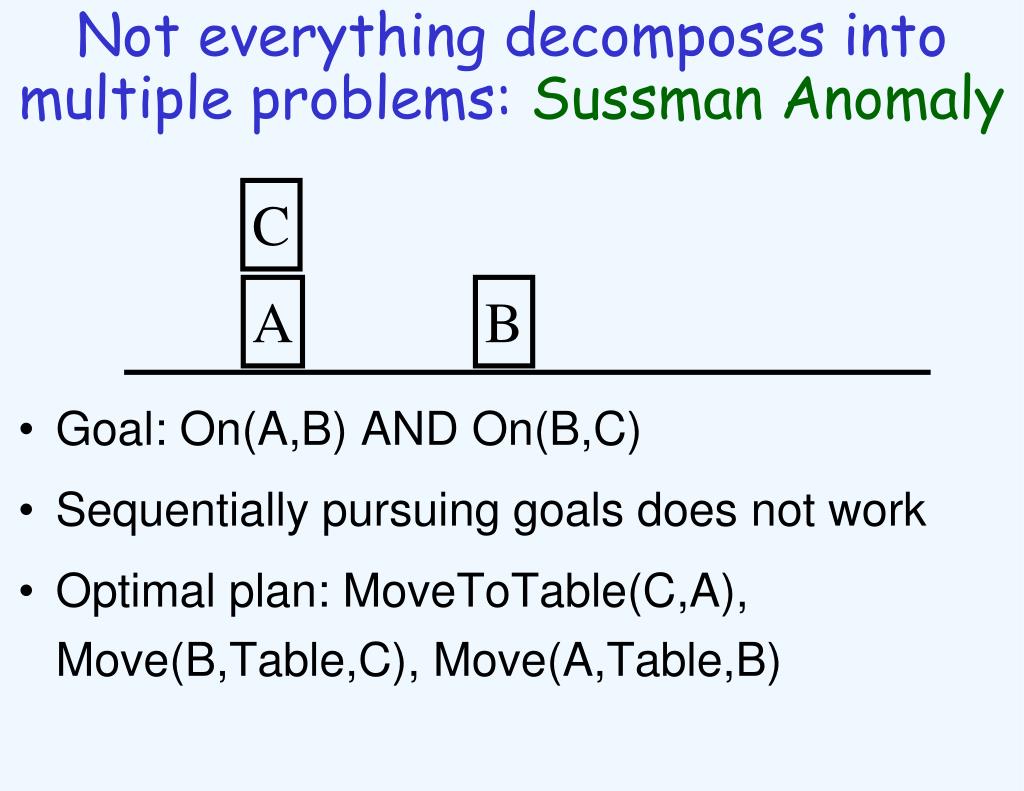 Not everything decomposes into multiple problems: Sussman Anomaly

C

A

B

• Goal: On(A,B) AND On(B,C)

• Sequentially pursuing goals does not work

• Optimal plan: MoveToTable(C,A), Move(B,Table,C), Move(A,Table,B)